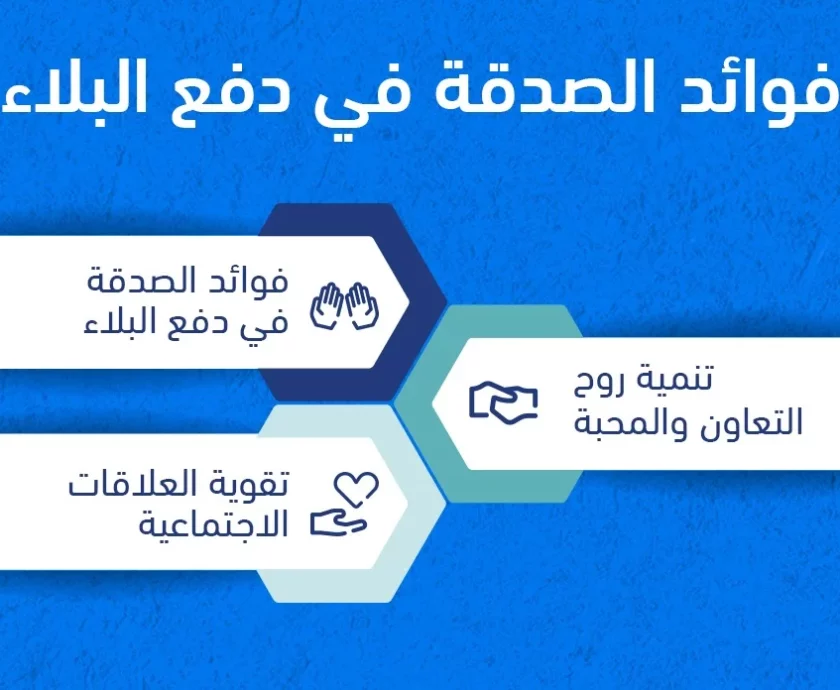 فوائد الصدقة في دفع البلاء

فوائد الصدقة في دفع البلاء

تنمية روح التعاون والمحبة

تقوية العلاقات الاجتماعية